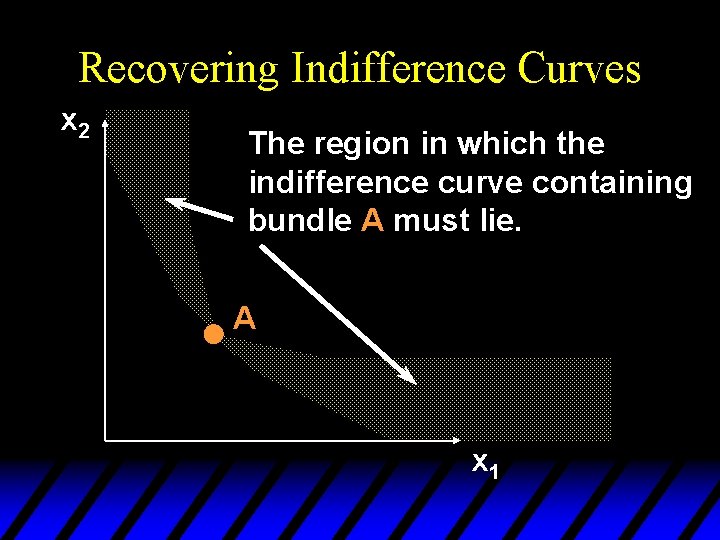 Recovering Indifference Curves

$x_2$

The region in which the indifference curve containing bundle A must lie.

A

$x_1$